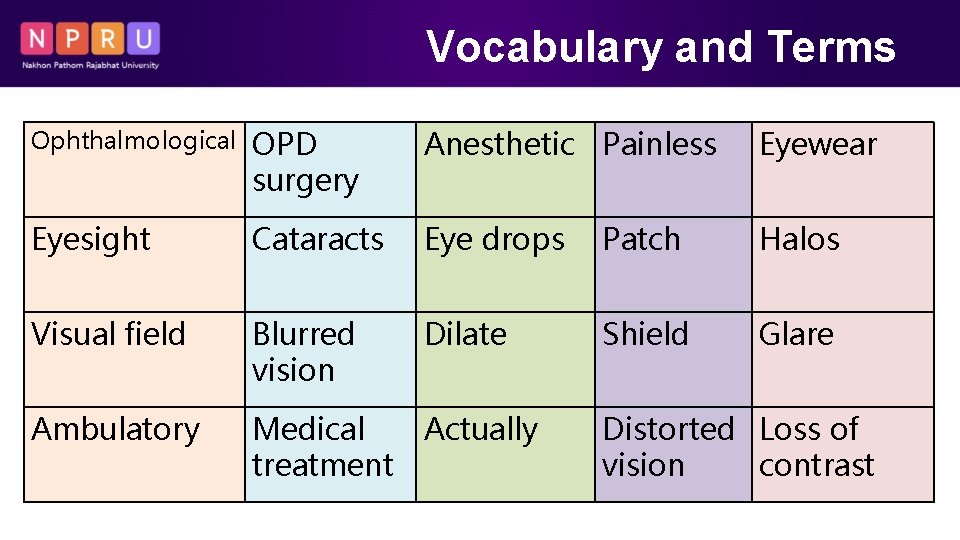 NPRU
Nakhon Pathom Rajabhat University

Vocabulary and Terms

| Ophthalmological | OPD surgery | Anesthetic | Painless | Eyewear |
|---|---|---|---|---|
| Eyesight | Cataracts | Eye drops | Patch | Halos |
| Visual field | Blurred vision | Dilate | Shield | Glare |
| Ambulatory | Medical treatment | Actually | Distorted vision | Loss of contrast |